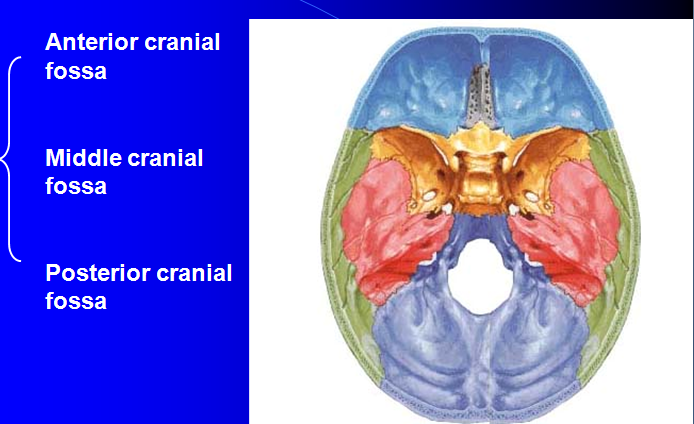 Anterior cranial fossa

Middle cranial fossa

Posterior cranial fossa